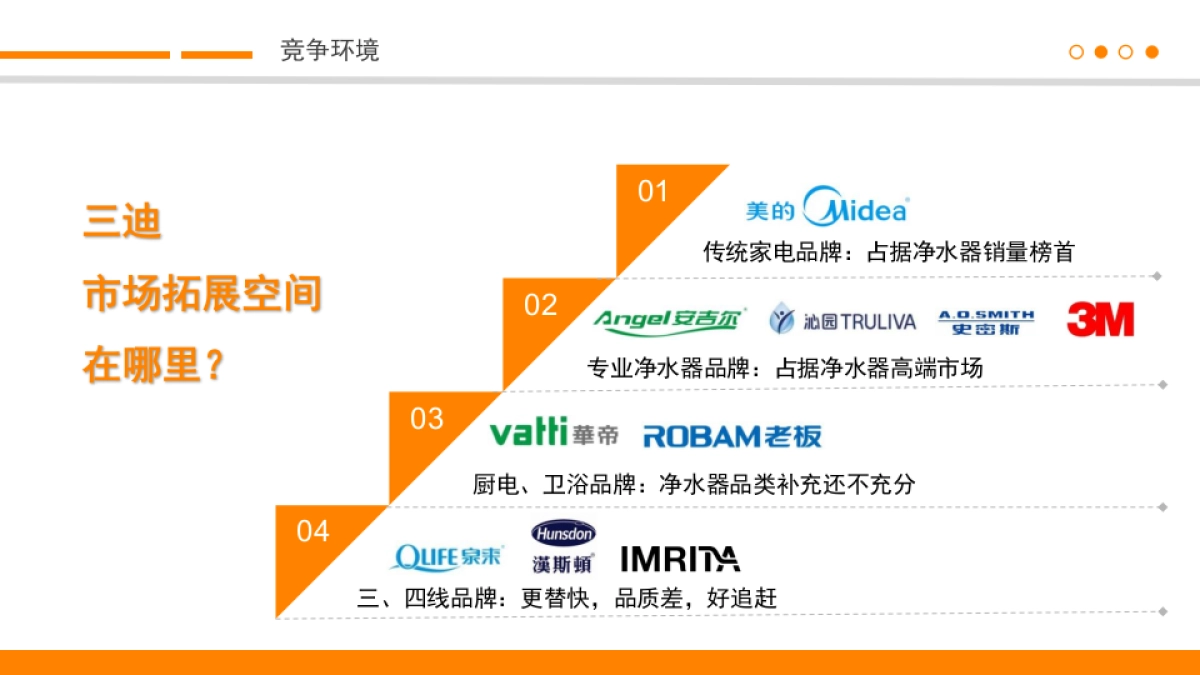 竞争环境

三迪
市场拓展空间
在哪里？

01
美的 Midea
传统家电品牌：占据净水器销量榜首

02
Angel安吉尔 沁园TRULIVA A.O.SMITH 史密斯 3M
专业净水器品牌：占据净水器高端市场

03
vatti華帝 ROBAM老板
厨电、卫浴品牌：净水器品类补充还不充分

04
QLIFE泉来 Hunsdon 漢斯頓 IMRITA
三、四线品牌：更替快，品质差，好追赶